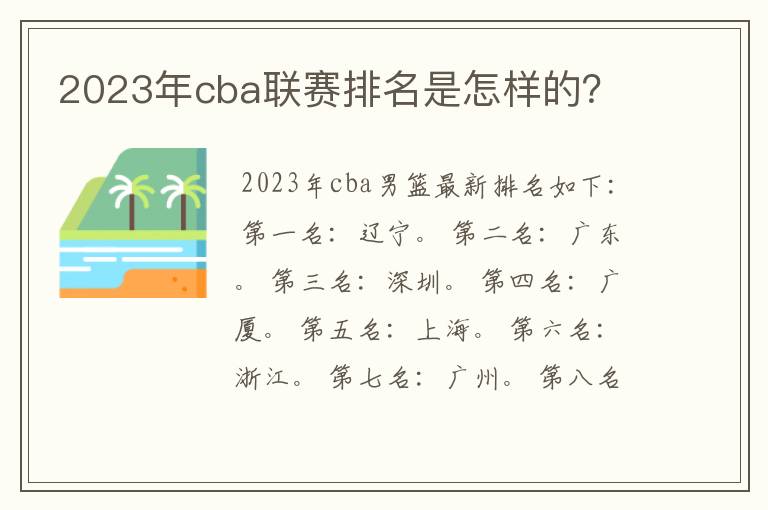 2023年cba联赛排名是怎样的?

2023年cba男篮最新排名如下:第一名:辽宁。第二名:广东。第三名:深圳。第四名:广厦。第五名:上海。第六名:浙江。第七名:广州。第八名